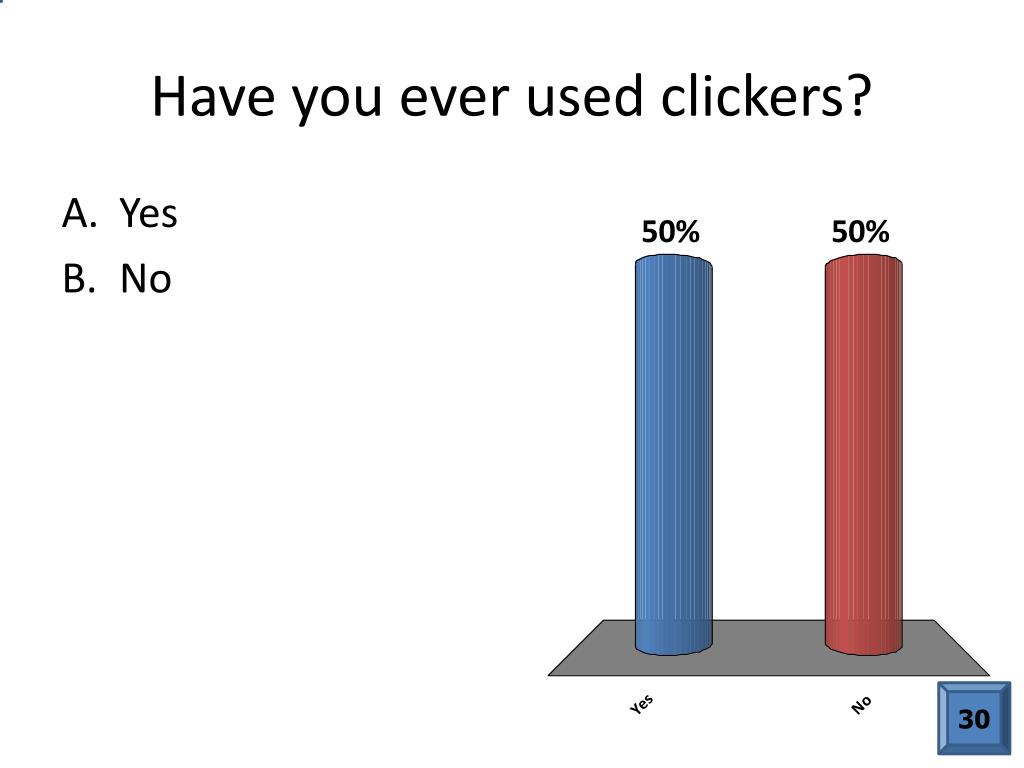 Have you ever used clickers?

A. Yes
B. No

50%
50%

Yes
No

30